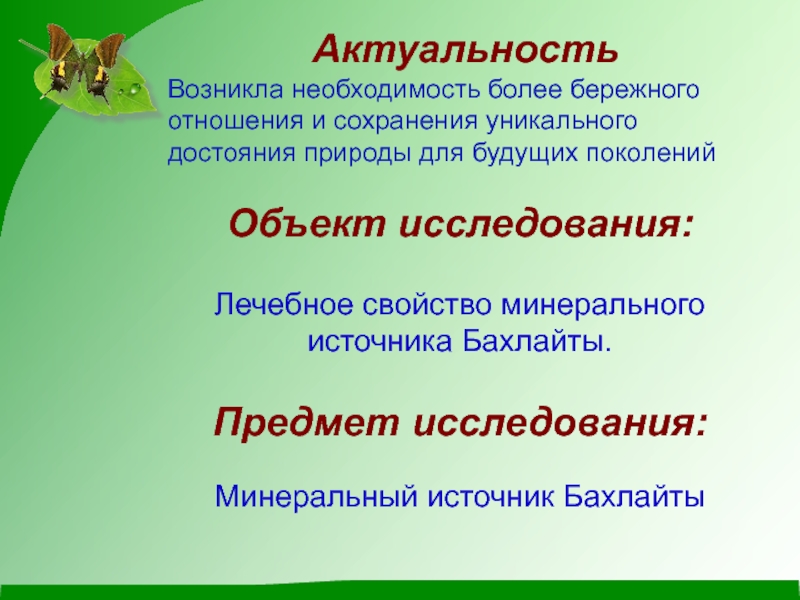 Актуальность

Возникла необходимость более бережного отношения и сохранения уникального достояния природы для будущих поколений

Объект исследования:

Лечебное свойство минерального источника Бахлайты.

Предмет исследования:

Минеральный источник Бахлайты